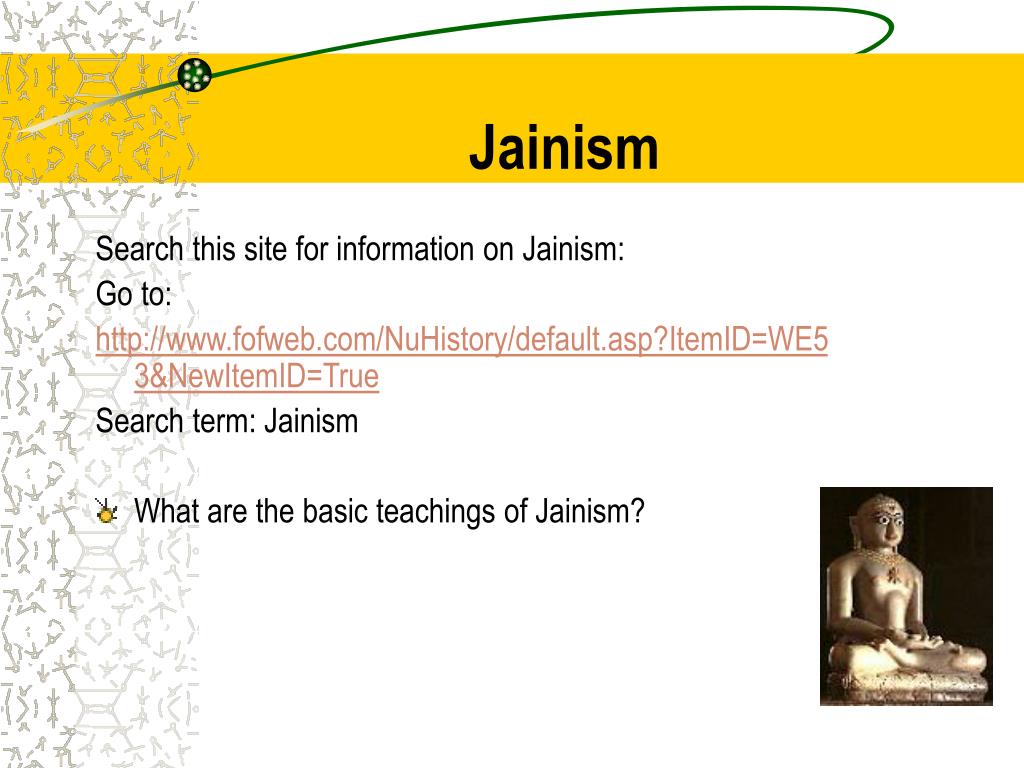 Jainism

Search this site for information on Jainism:
Go to:
http://www.fofweb.com/NuHistory/default.asp?ItemID=WE53&NewItemID=True
Search term: Jainism

What are the basic teachings of Jainism?